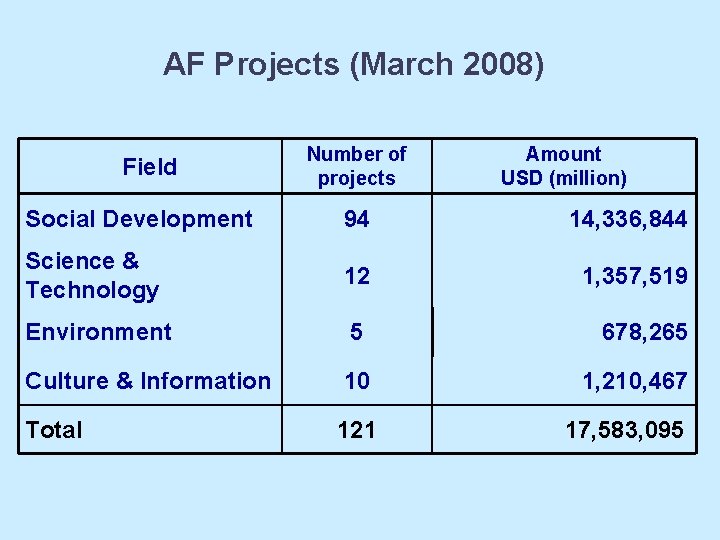 AF Projects (March 2008)

| Field | Number of projects | Amount USD (million) |
|---|---|---|
| Social Development | 94 | 14,336,844 |
| Science & Technology | 12 | 1,357,519 |
| Environment | 5 | 678,265 |
| Culture & Information | 10 | 1,210,467 |
| Total | 121 | 17,583,095 |